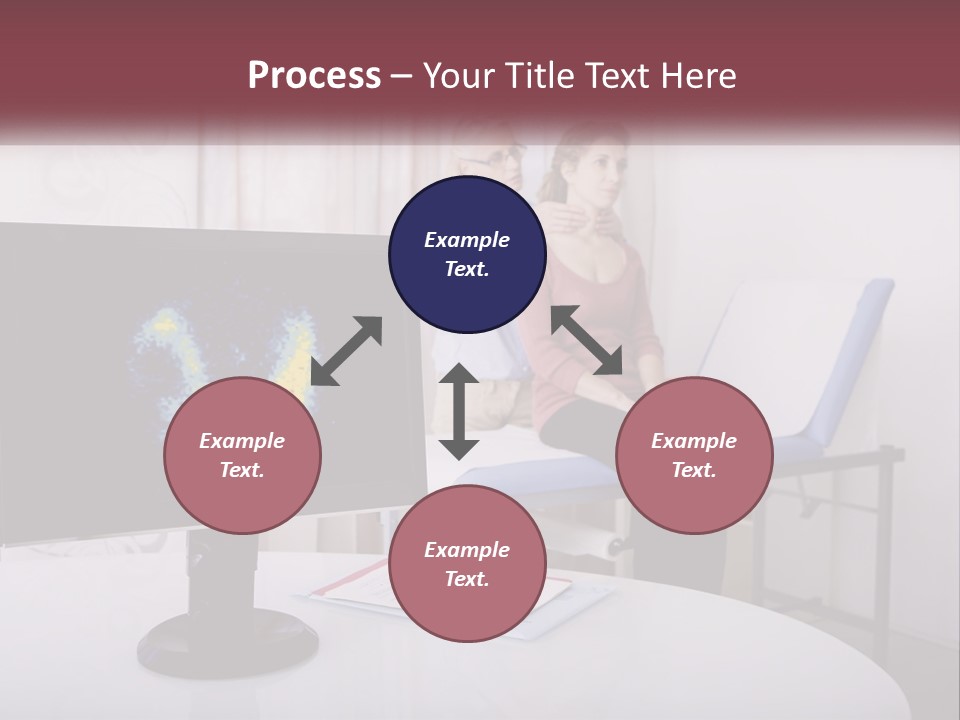 Process – Your Title Text Here

Example Text.

Example Text.

Example Text.

Example Text.